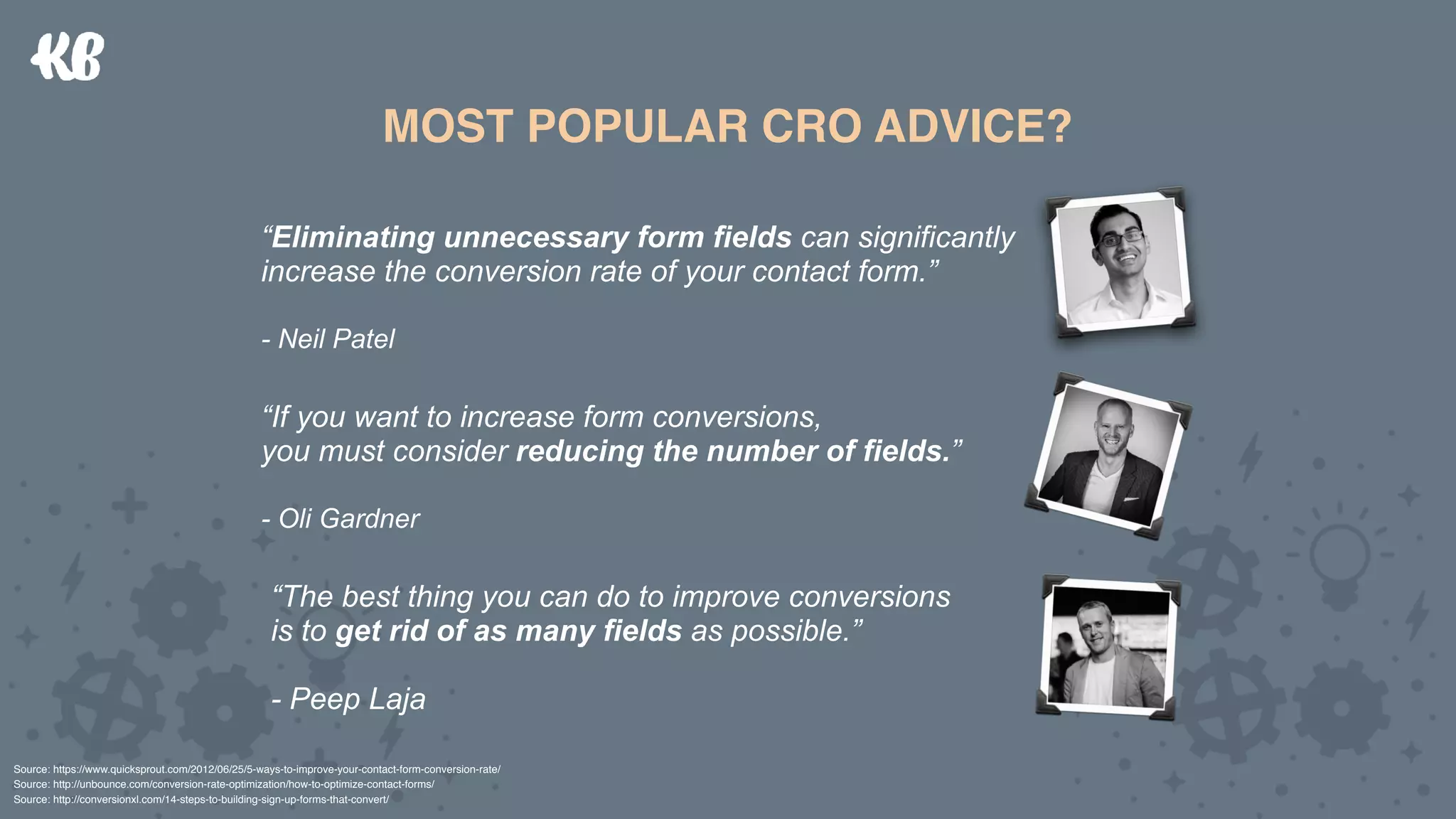 KB

MOST POPULAR CRO ADVICE?

“Eliminating unnecessary form fields can significantly increase the conversion rate of your contact form.”

- Neil Patel

“If you want to increase form conversions, you must consider reducing the number of fields.”

- Oli Gardner

“The best thing you can do to improve conversions is to get rid of as many fields as possible.”

- Peep Laja

Source: https://www.quicksprout.com/2012/06/25/5-ways-to-improve-your-contact-form-conversion-rate/
Source: http://unbounce.com/conversion-rate-optimization/how-to-optimize-contact-forms/
Source: http://conversionxl.com/14-steps-to-building-sign-up-forms-that-convert/